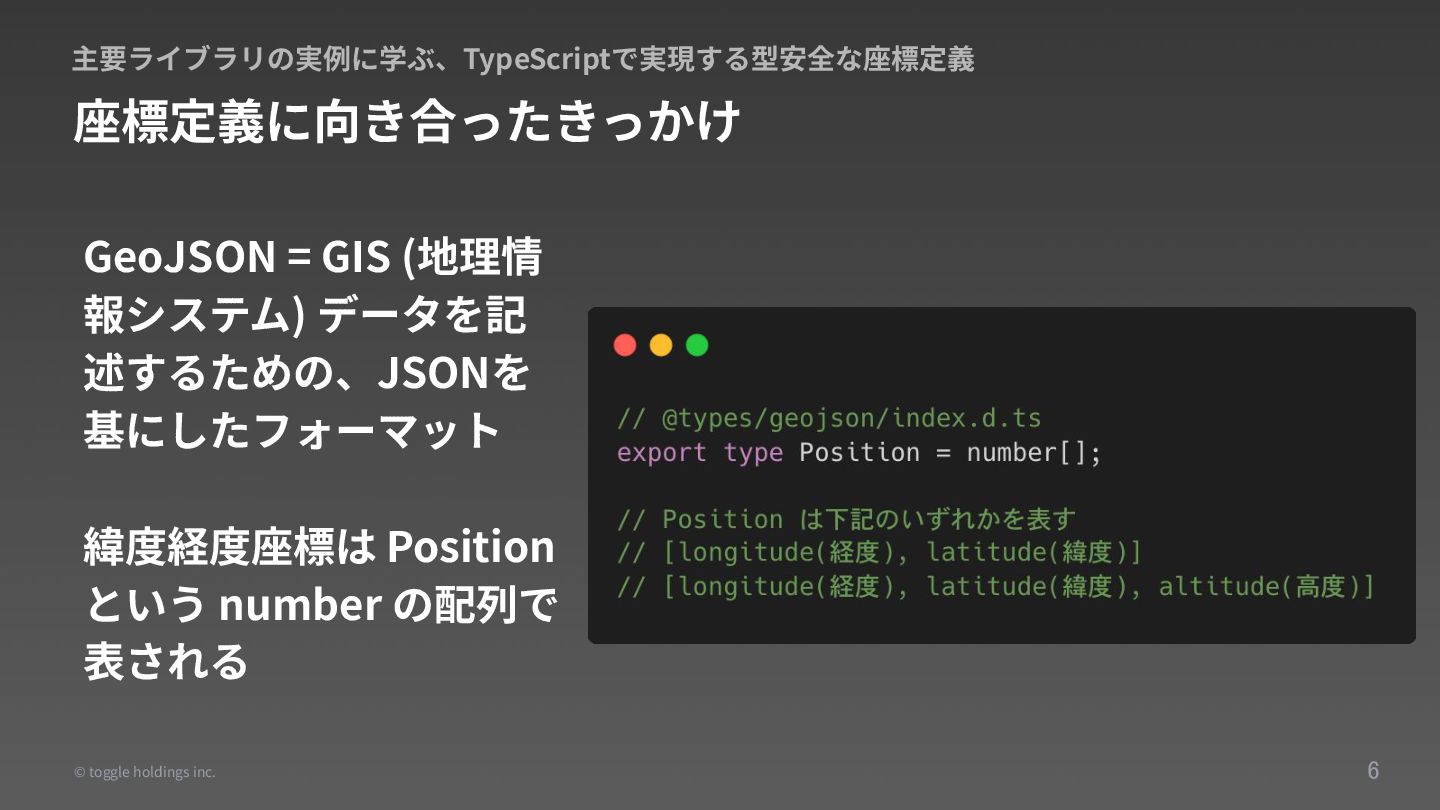 主要ライブラリの実例に学ぶ、TypeScriptで実現する型安全な座標定義

座標定義に向き合ったきっかけ

GeoJSON = GIS (地理情報システム) データを記述するための、JSONを基にしたフォーマット

緯度経度座標は Position という number の配列で表される

// @types/geojson/index.d.ts
export type Position = number[];

// Position は下記のいずれかを表す
// [longitude(経度), latitude(緯度)]
// [longitude(経度), latitude(緯度), altitude(高度)]

© toggle holdings inc.

6